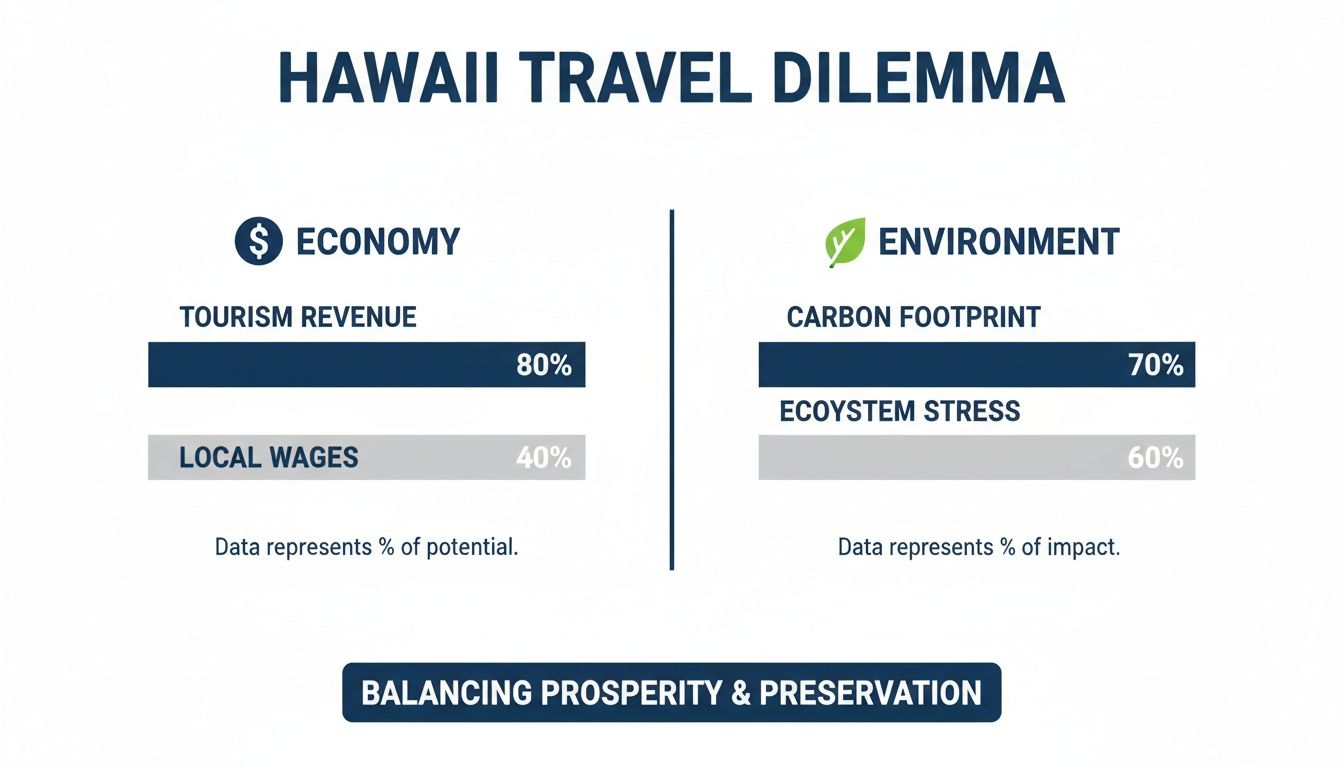 HAWAII TRAVEL DILEMMA

$ ECONOMY

TOURISM REVENUE

80%

LOCAL WAGES 40%

Data represents % of potential.

ENVIRONMENT

CARBON FOOTPRINT

70%

ECOYSTEM STRESS

60%

Data represents % of impact.

BALANCING PROSPERITY & PRESERVATION